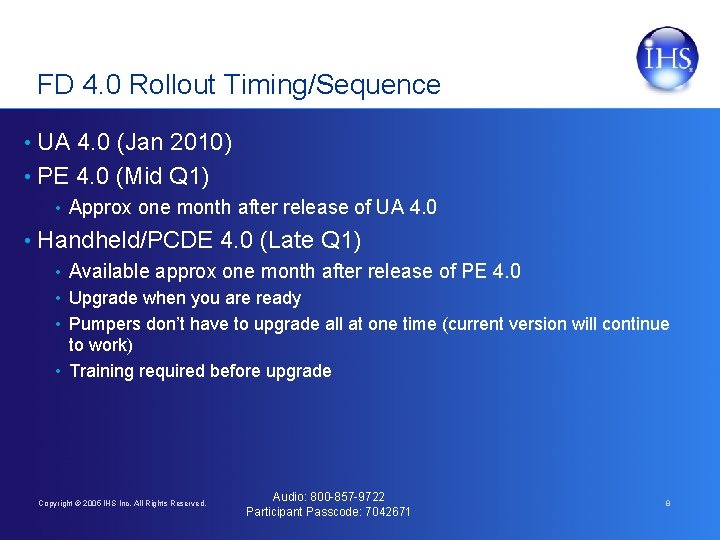 IHS

FD 4.0 Rollout Timing/Sequence

• UA 4.0 (Jan 2010)
• PE 4.0 (Mid Q1)
  • Approx one month after release of UA 4.0
• Handheld/PCDE 4.0 (Late Q1)
  • Available approx one month after release of PE 4.0
  • Upgrade when you are ready
  • Pumpers don't have to upgrade all at one time (current version will continue to work)
  • Training required before upgrade

Copyright © 2006 IHS Inc. All Rights Reserved.

Audio: 800-857-9722
Participant Passcode: 7042671

8